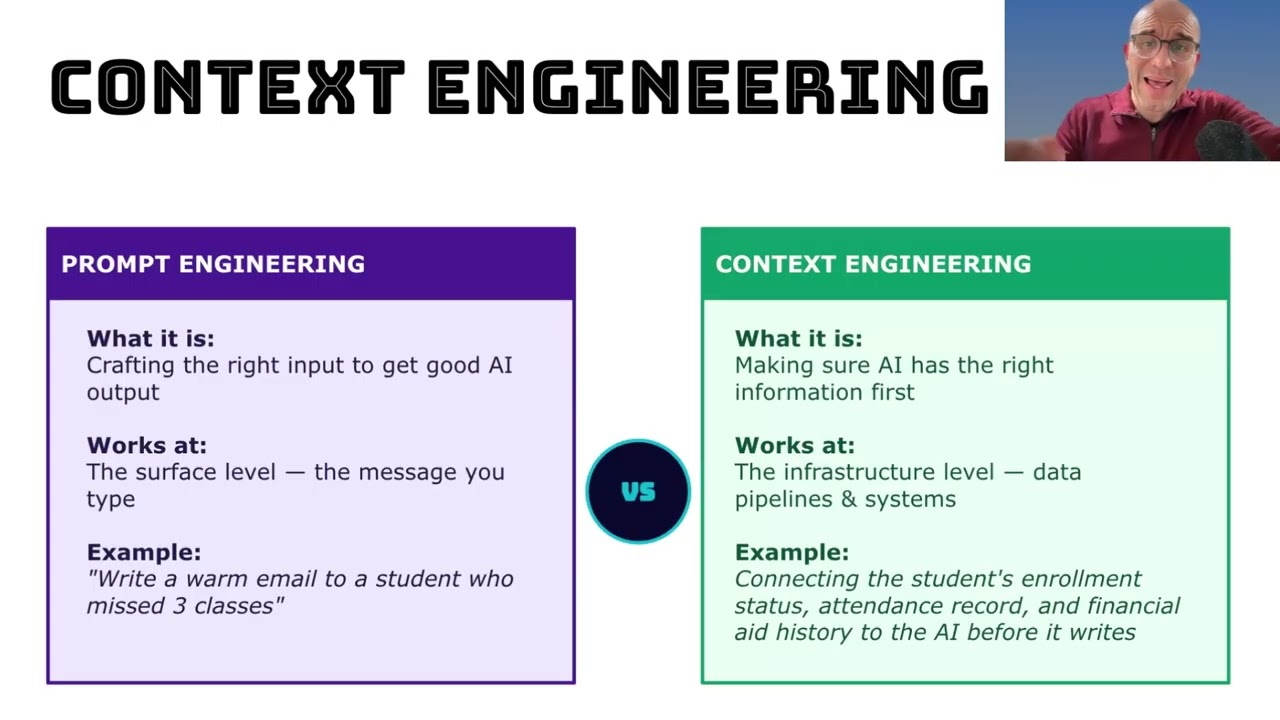 CONTEXT ENGINEERING

PROMPT ENGINEERING

What it is:
Crafting the right input to get good AI output

Works at:
The surface level — the message you type

Example:
"Write a warm email to a student who missed 3 classes"

VS

CONTEXT ENGINEERING

What it is:
Making sure AI has the right information first

Works at:
The infrastructure level — data pipelines & systems

Example:
Connecting the student's enrollment status, attendance record, and financial aid history to the AI before it writes